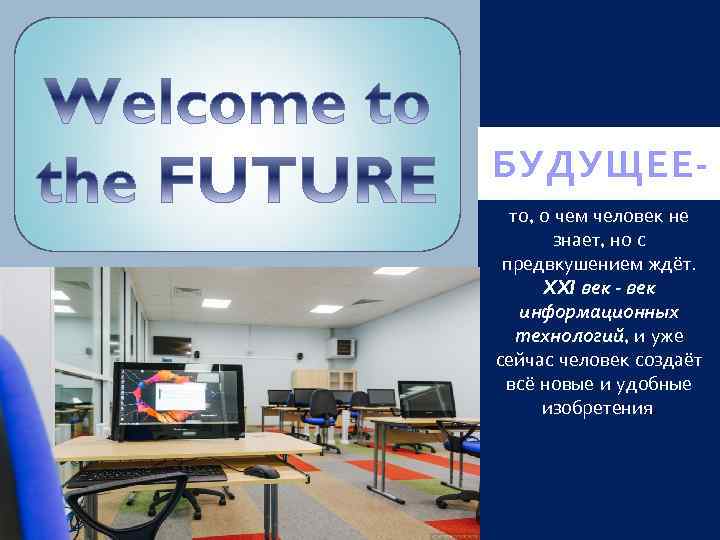 Welcome to the FUTURE

БУДУЩЕЕ-

то, о чем человек не знает, но с предвкушением ждёт. XXI век - век информационных технологий, и уже сейчас человек создаёт всё новые и удобные изобретения